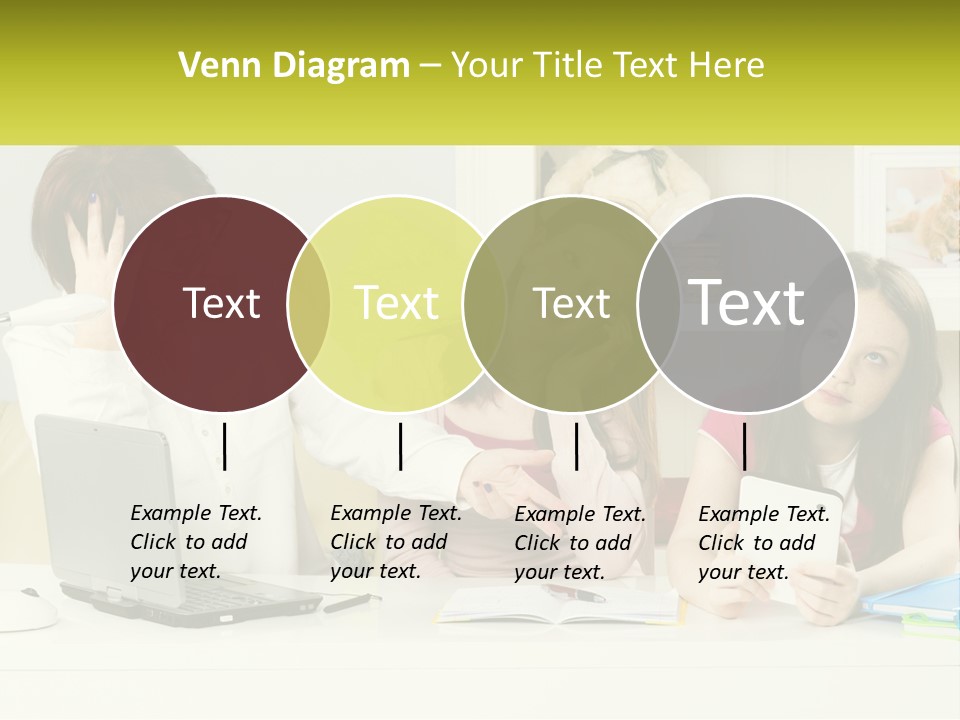 Venn Diagram – Your Title Text Here

Text

Text

Text

Text

Example Text. Click to add your text.

Example Text. Click to add your text.

Example Text. Click to add your text.

Example Text. Click to add your text.